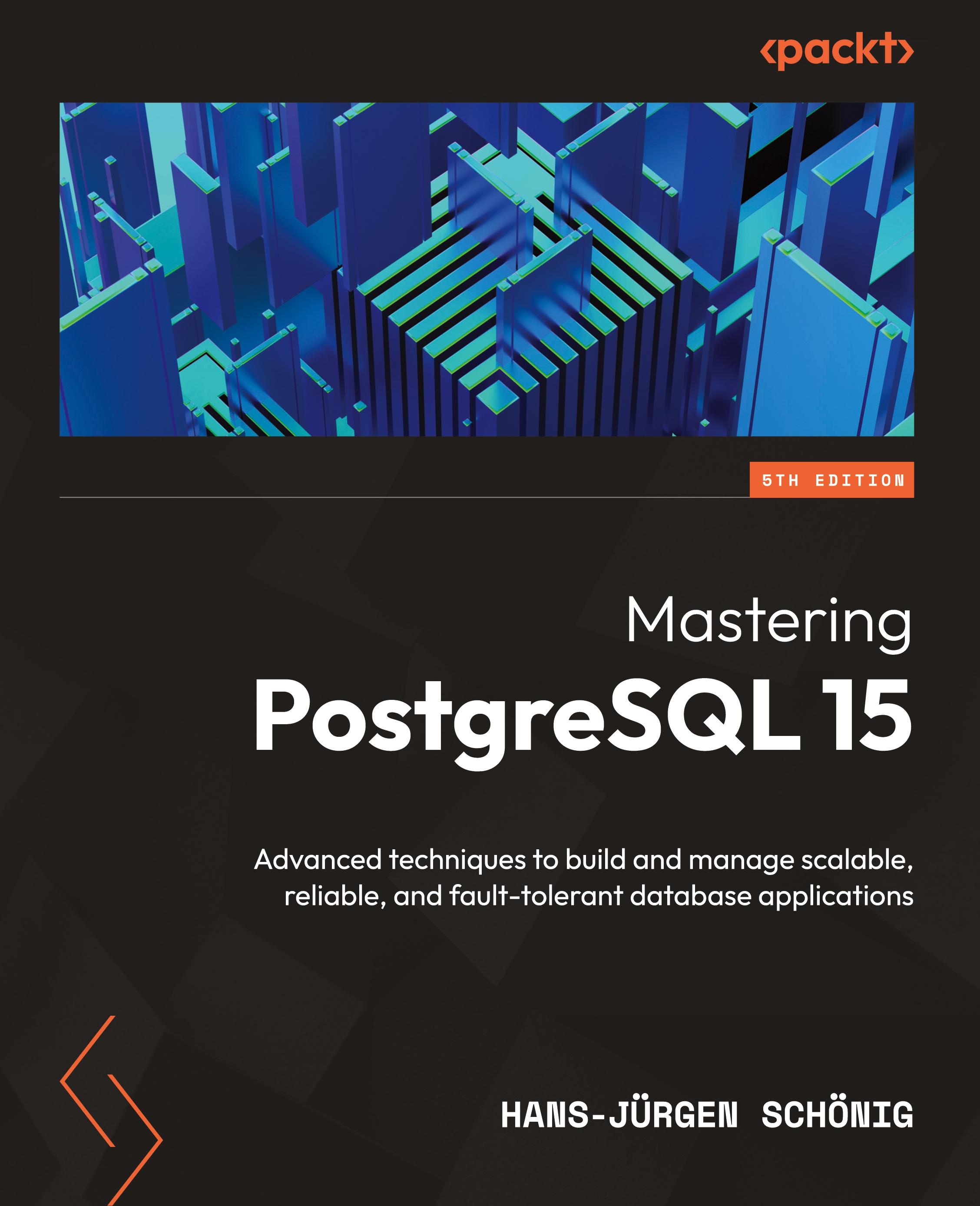 <packt>

5TH EDITION

Mastering
PostgreSQL 15

Advanced techniques to build and manage scalable, reliable, and fault-tolerant database applications

HANS-JÜRGEN SCHÖNIG